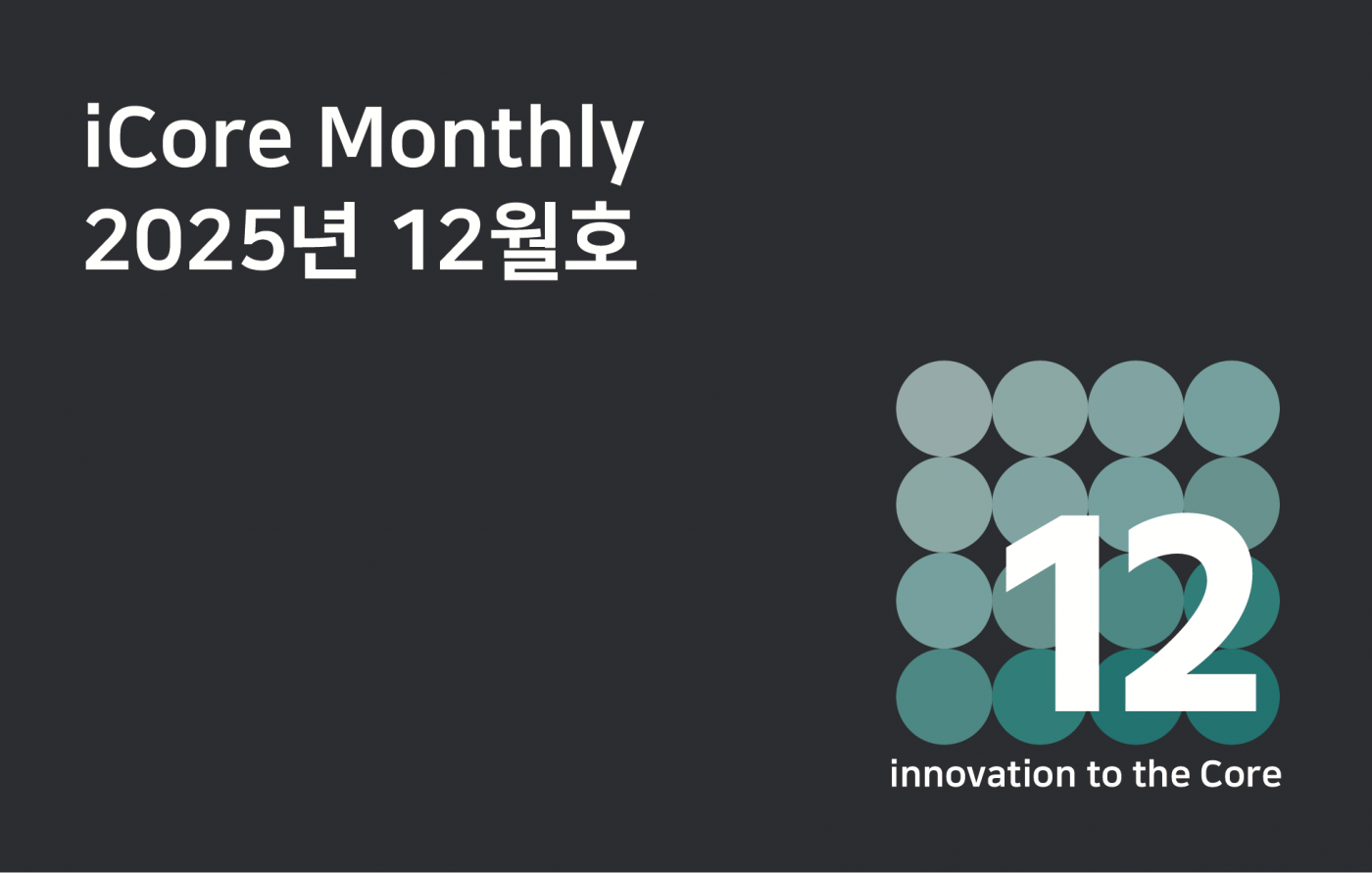 iCore Monthly
2025년 12월호

12

innovation to the Core